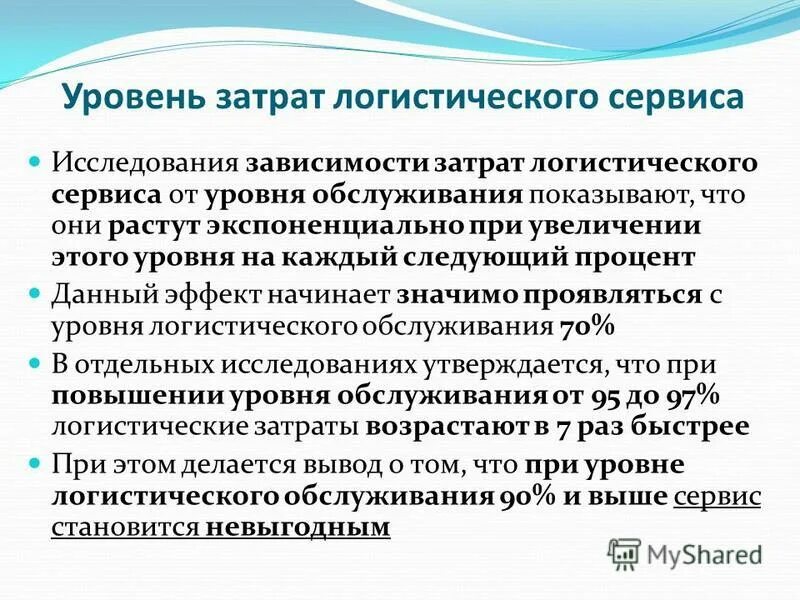 Уровень затрат логистического сервиса

Исследования зависимости затрат логистического сервиса от уровня обслуживания показывают, что они растут экспоненциально при увеличении этого уровня на каждый следующий процент

Данный эффект начинает значимо проявляться с уровня логистического обслуживания 70%

В отдельных исследованиях утверждается, что при повышении уровня обслуживания от 95 до 97% логистические затраты возрастают в 7 раз быстрее

При этом делается вывод о том, что при уровне логистического обслуживания 90% и выше сервис становится невыгодным

MyShared